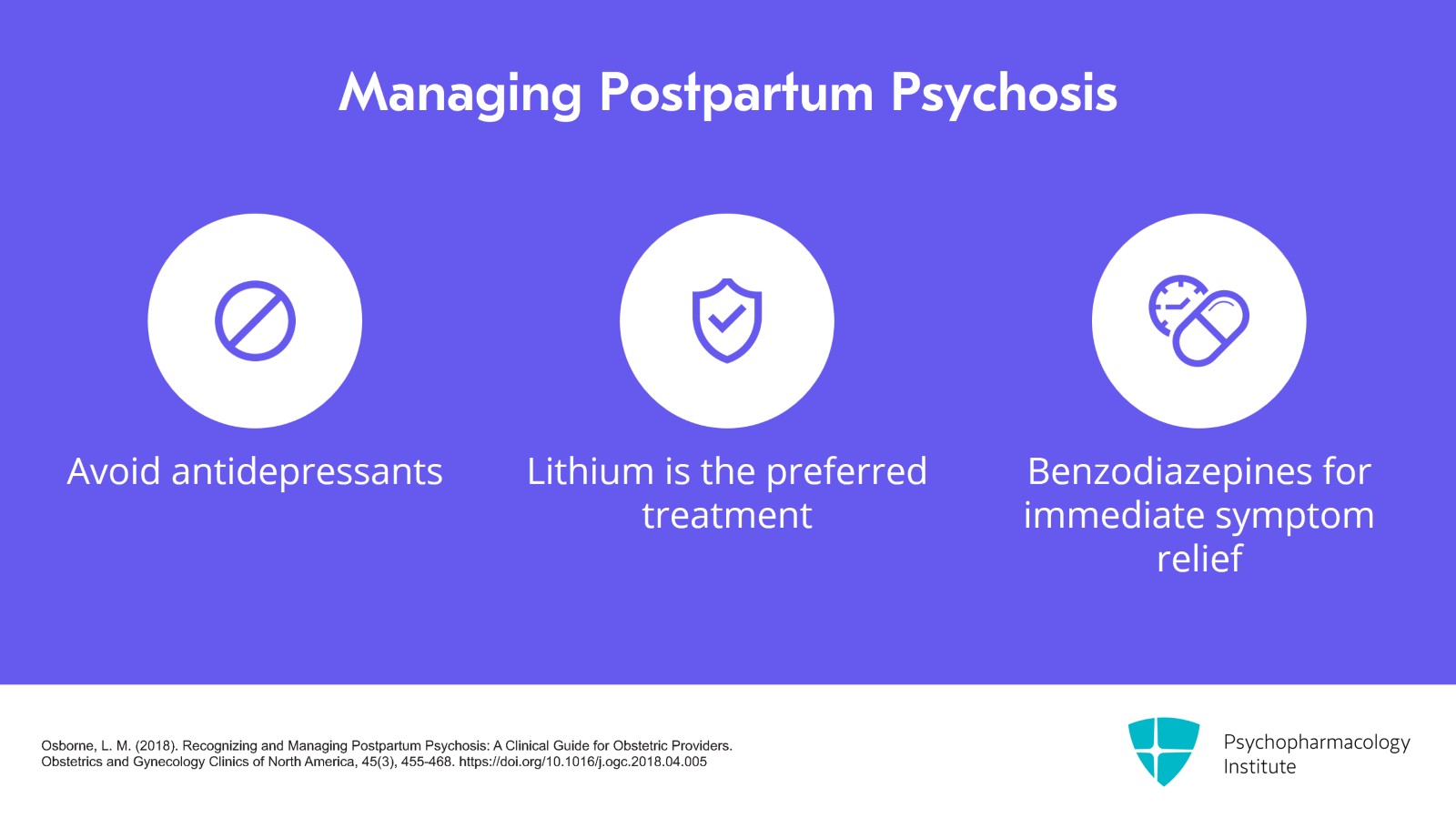 Managing Postpartum Psychosis

Avoid antidepressants

Lithium is the preferred treatment

Benzodiazepines for immediate symptom relief

Osborne, L. M. (2018). Recognizing and Managing Postpartum Psychosis: A Clinical Guide for Obstetric Providers. Obstetrics and Gynecology Clinics of North America, 45(3), 455-468. https://doi.org/10.1016/j.ogc.2018.04.005

Psychopharmacology Institute